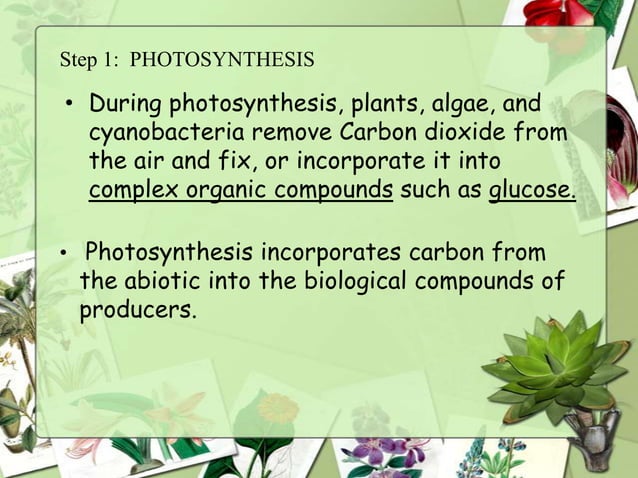 Step 1: PHOTOSYNTHESIS

• During photosynthesis, plants, algae, and cyanobacteria remove Carbon dioxide from the air and fix, or incorporate it into complex organic compounds such as glucose.

• Photosynthesis incorporates carbon from the abiotic into the biological compounds of producers.